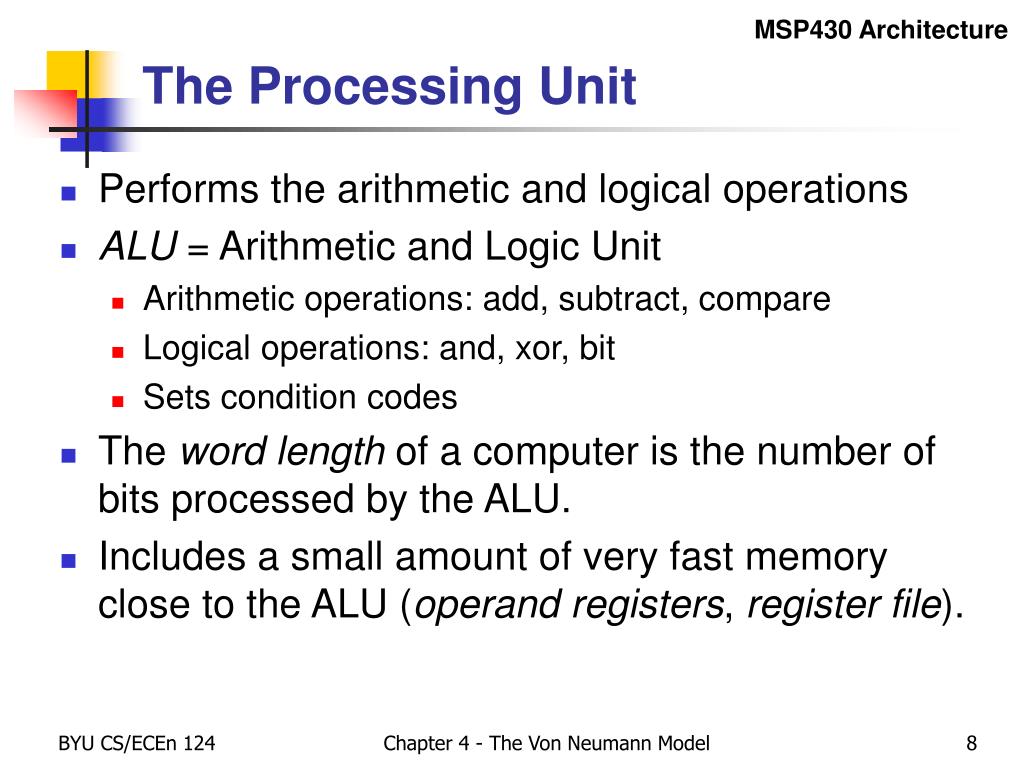 MSP430 Architecture

The Processing Unit

- Performs the arithmetic and logical operations
- ALU = Arithmetic and Logic Unit
  - Arithmetic operations: add, subtract, compare
  - Logical operations: and, xor, bit
  - Sets condition codes
- The word length of a computer is the number of bits processed by the ALU.
- Includes a small amount of very fast memory close to the ALU (operand registers, register file).

BYU CS/ECEn 124

Chapter 4 - The Von Neumann Model

8